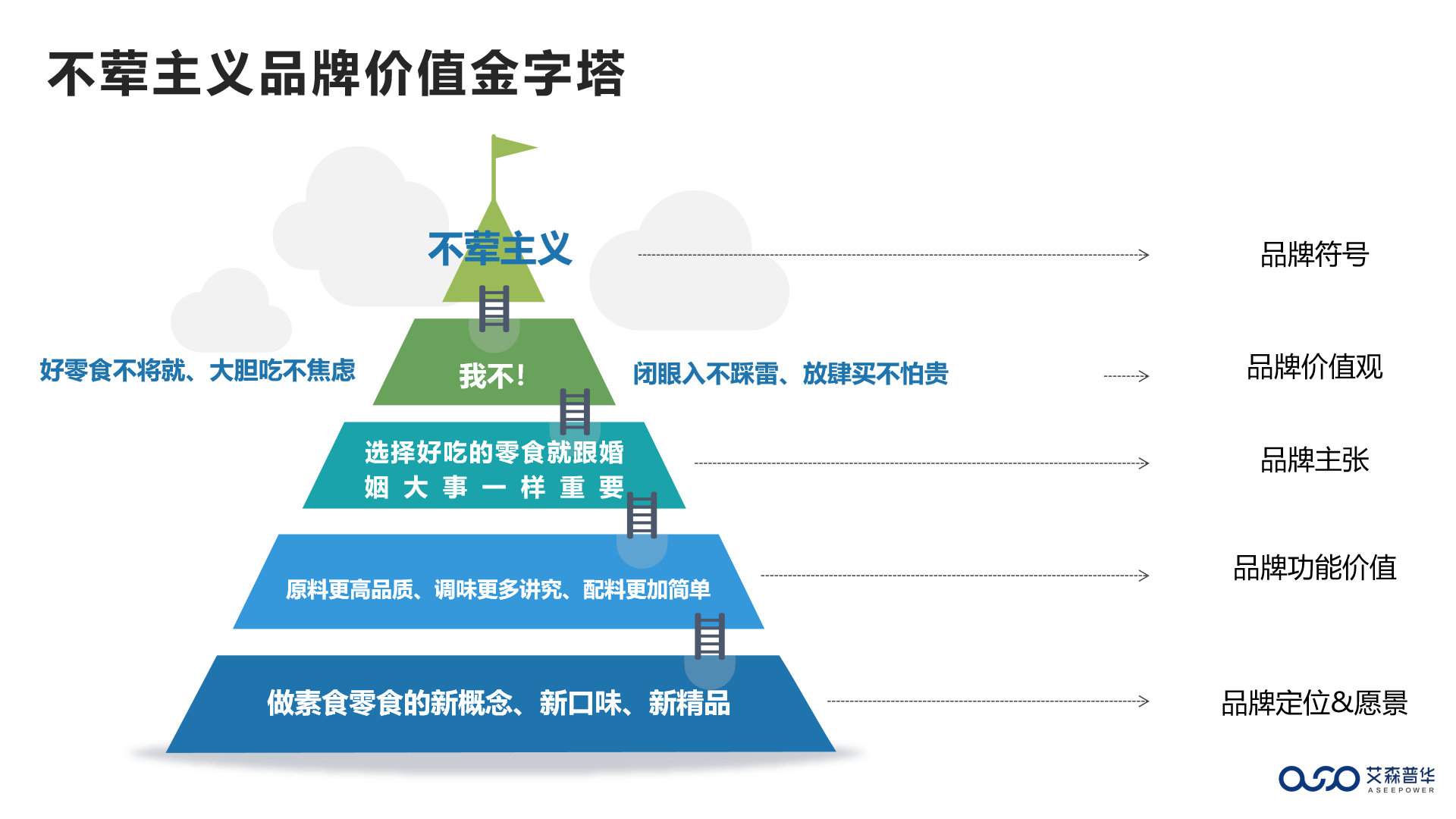 不荤主义品牌价值金字塔

不荤主义

品牌符号

好零食不将就、大胆吃不焦虑

我不!

闭眼入不踩雷、放肆买不怕贵

品牌价值观

选择好吃的零食就跟婚姻大事一样重要

品牌主张

原料更高品质、调味更多讲究、配料更加简单

品牌功能价值

做素食零食的新概念、新口味、新精品

品牌定位&愿景

艾森普华
ASEEPOWER